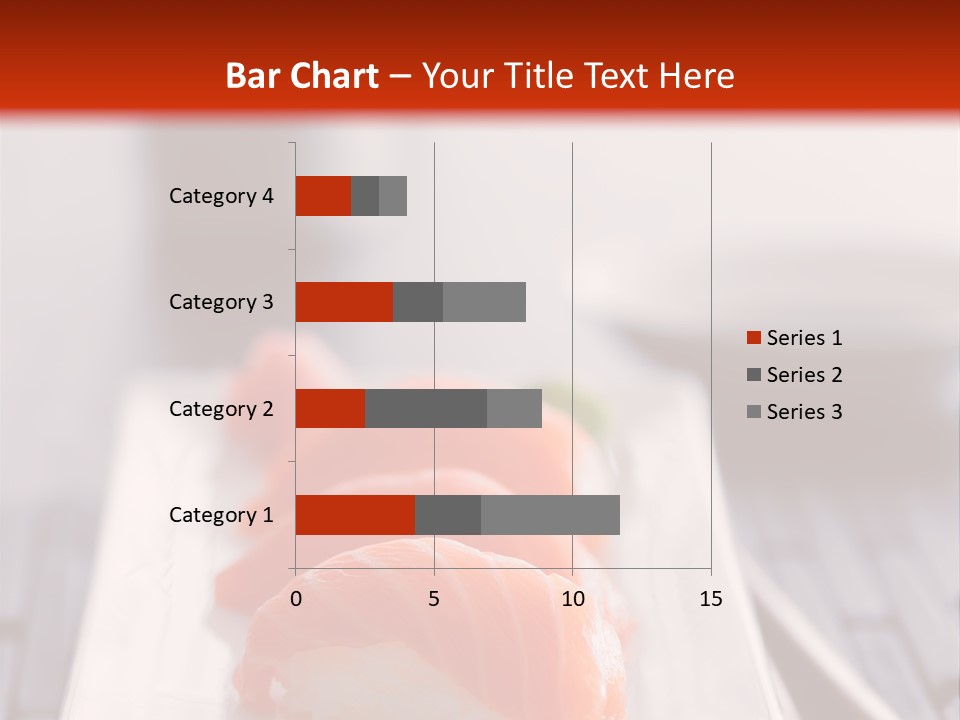 Bar Chart – Your Title Text Here

Category 4
Category 3
Category 2
Category 1

0
5
10
15

Series 1
Series 2
Series 3